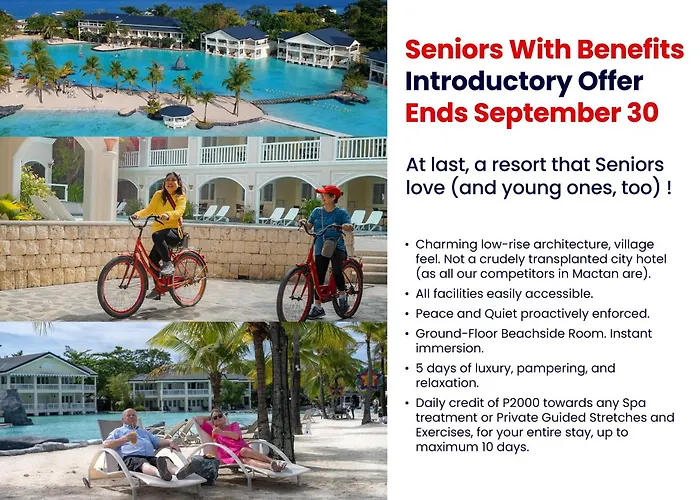 Seniors With Benefits
Introductory Offer
Ends September 30

At last, a resort that Seniors love (and young ones, too) !

• Charming low-rise architecture, village feel. Not a crudely transplanted city hotel (as all our competitors in Mactan are).
• All facilities easily accessible.
• Peace and Quiet proactively enforced.
• Ground-Floor Beachside Room. Instant immersion.
• 5 days of luxury, pampering, and relaxation.
• Daily credit of P2000 towards any Spa treatment or Private Guided Stretches and Exercises, for your entire stay, up to maximum 10 days.